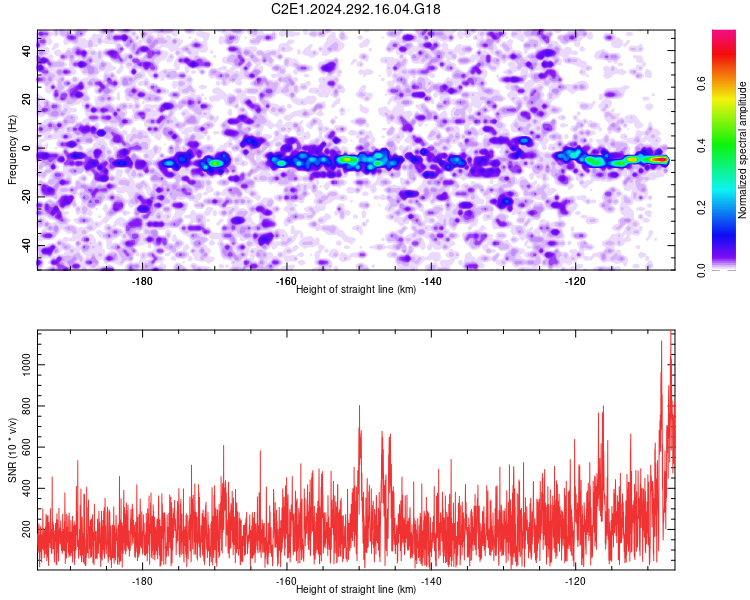 C2E1.2024.292.16.04.G18

Frequency (Hz)
40
20
0
-20
-40
-180
-160
-140
-120
Height of straight line (km)

Normalized spectral amplitude
0.0
0.2
0.4
0.6

SNR (10 * v/v)
1000
800
600
400
200
-180
-160
-140
-120
Height of straight line (km)